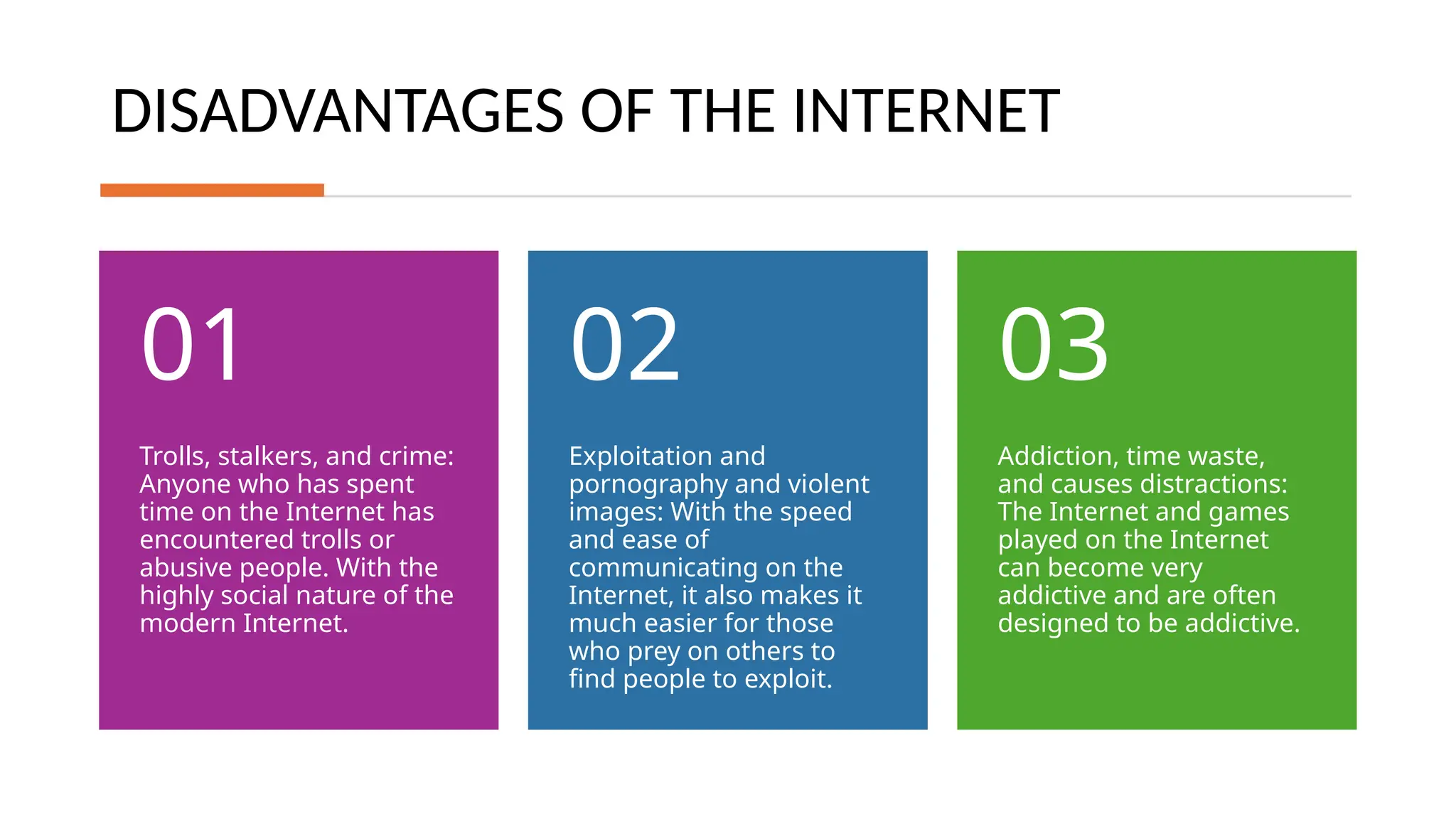 DISADVANTAGES OF THE INTERNET

01

Trolls, stalkers, and crime: Anyone who has spent time on the Internet has encountered trolls or abusive people. With the highly social nature of the modern Internet.

02

Exploitation and pornography and violent images: With the speed and ease of communicating on the Internet, it also makes it much easier for those who prey on others to find people to exploit.

03

Addiction, time waste, and causes distractions: The Internet and games played on the Internet can become very addictive and are often designed to be addictive.